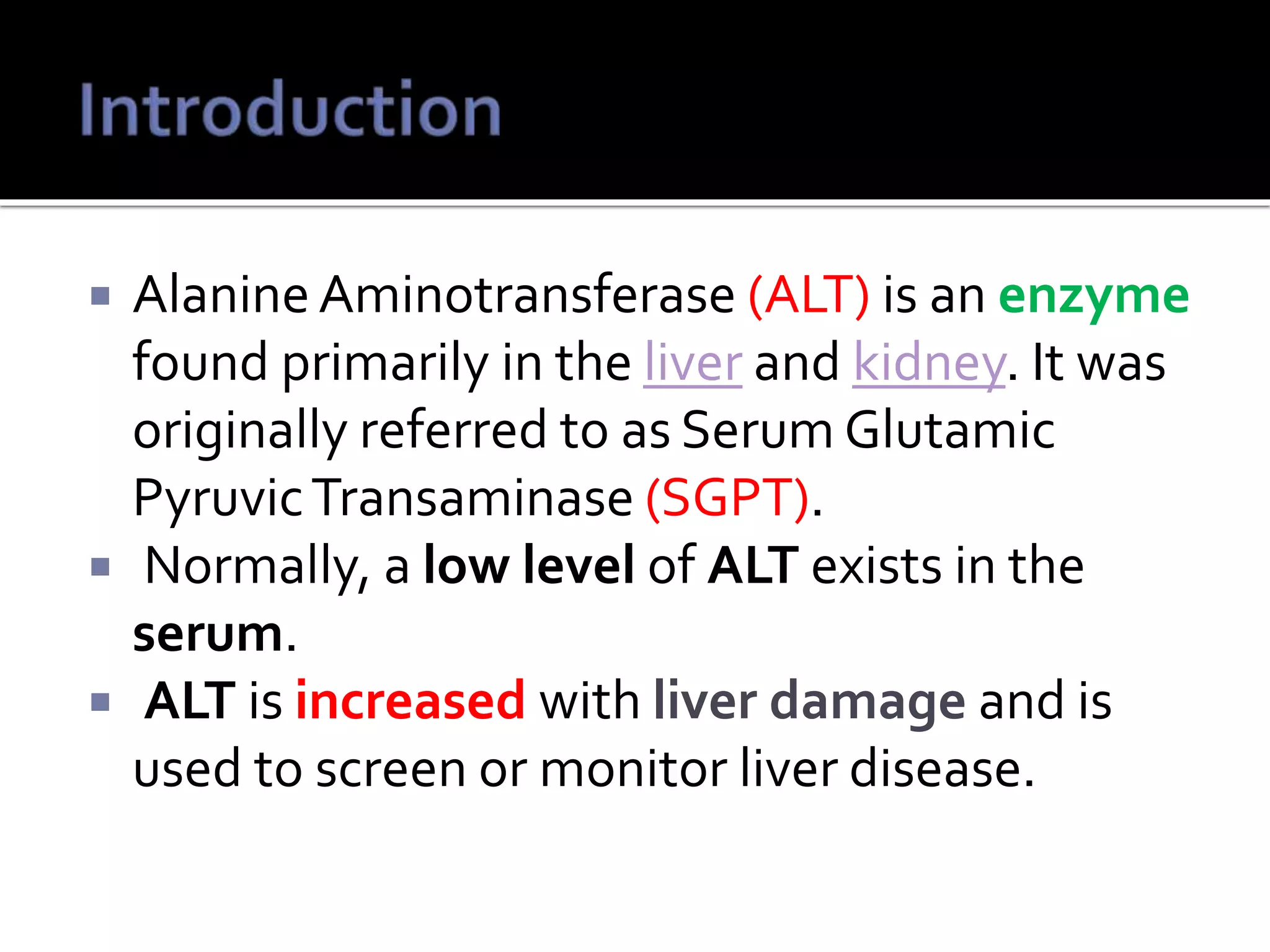 Introduction

▪ Alanine Aminotransferase (ALT) is an enzyme found primarily in the liver and kidney. It was originally referred to as Serum Glutamic Pyruvic Transaminase (SGPT).

▪ Normally, a low level of ALT exists in the serum.

▪ ALT is increased with liver damage and is used to screen or monitor liver disease.